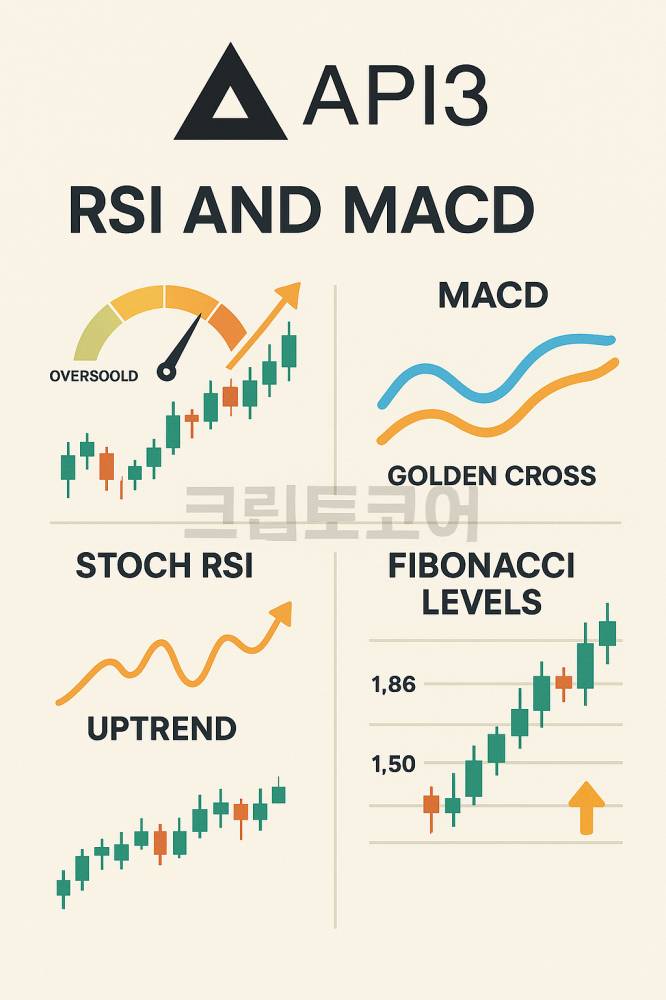 API3

RSI AND MACD

OVERSOOLD

MACD

GOLDEN CROSS

크립토코어

STOCH RSI

UPTREND

FIBONACCI LEVELS

1,86

1,50